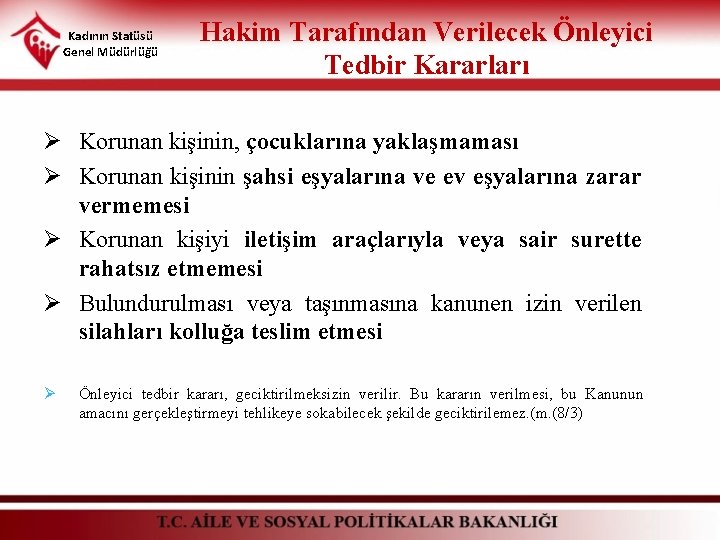 Kadının Statüsü Genel Müdürlüğü

Hakim Tarafından Verilecek Önleyici Tedbir Kararları

➢ Korunan kişinin, çocuklarına yaklaşmaması

➢ Korunan kişinin şahsi eşyalarına ve ev eşyalarına zarar vermemesi

➢ Korunan kişiyi iletişim araçlarıyla veya sair surette rahatsız etmemesi

➢ Bulundurulması veya taşınmasına kanunen izin verilen silahları kolluğa teslim etmesi

➢ Önleyici tedbir kararı, geciktirilmeksizin verilir. Bu kararın verilmesi, bu Kanunun amacını gerçekleştirmeyi tehlikeye sokabilecek şekilde geciktirilemez.(m.(8/3)

T.C. AİLE VE SOSYAL POLİTİKALAR BAKANLIĞI